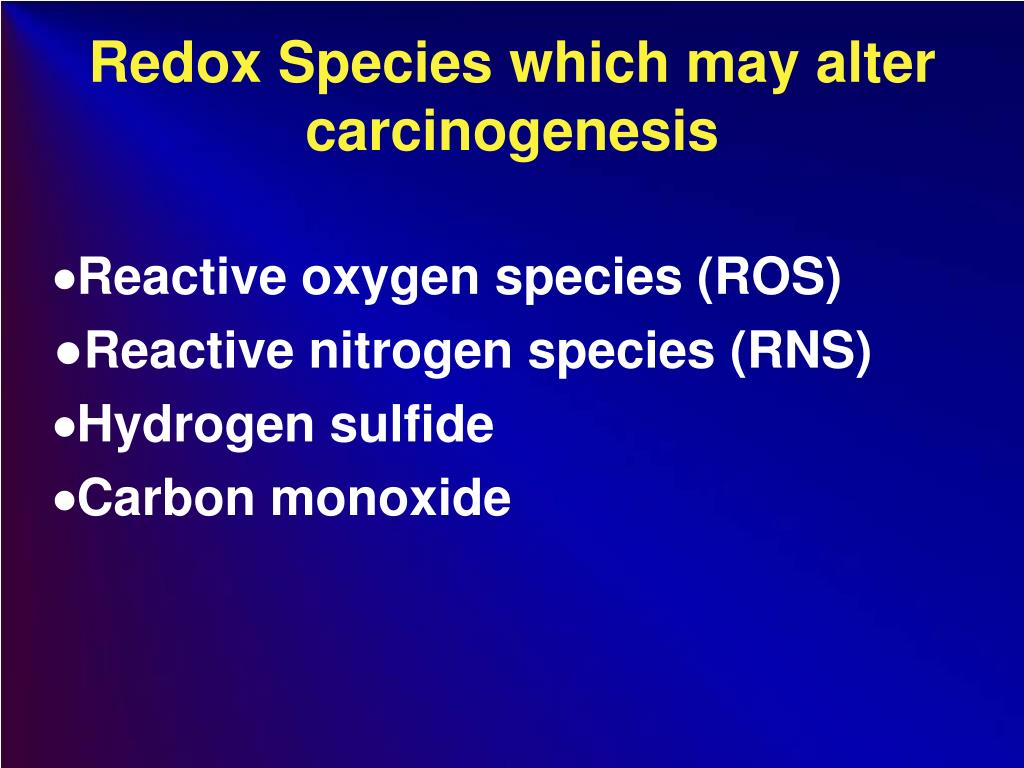 Redox Species which may alter carcinogenesis

•Reactive oxygen species (ROS)
•Reactive nitrogen species (RNS)
•Hydrogen sulfide
•Carbon monoxide